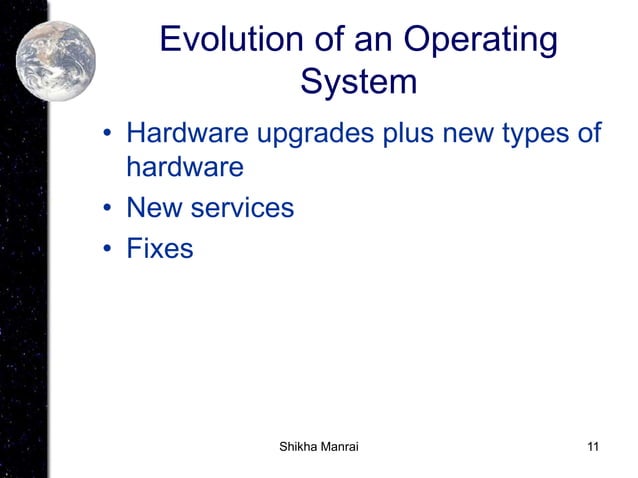 Evolution of an Operating System

• Hardware upgrades plus new types of hardware
• New services
• Fixes

Shikha Manrai

11